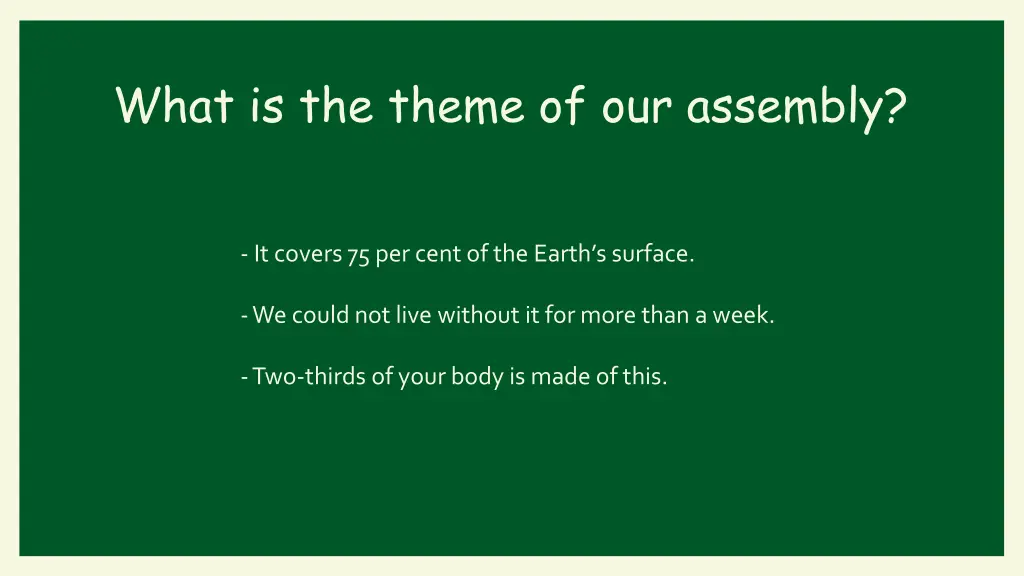 What is the theme of our assembly?

- It covers 75 per cent of the Earth's surface.

- We could not live without it for more than a week.

- Two-thirds of your body is made of this.